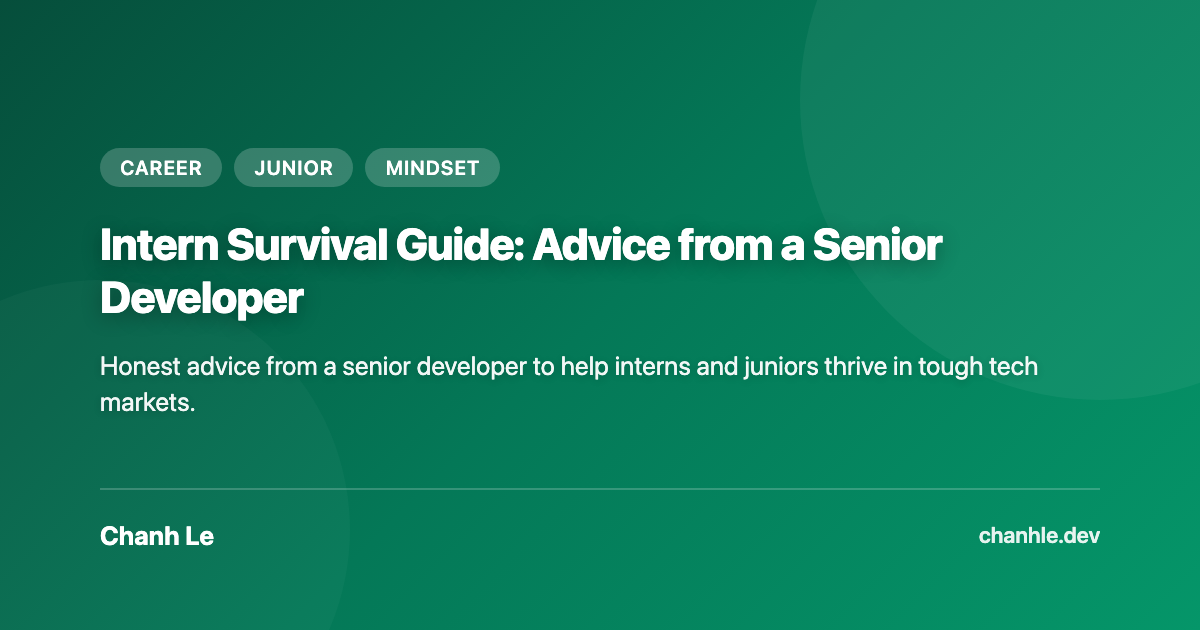 CAREER JUNIOR MINDSET

Intern Survival Guide: Advice from a Senior Developer

Honest advice from a senior developer to help interns and juniors thrive in tough tech markets.

Chanh Le

chanhle.dev